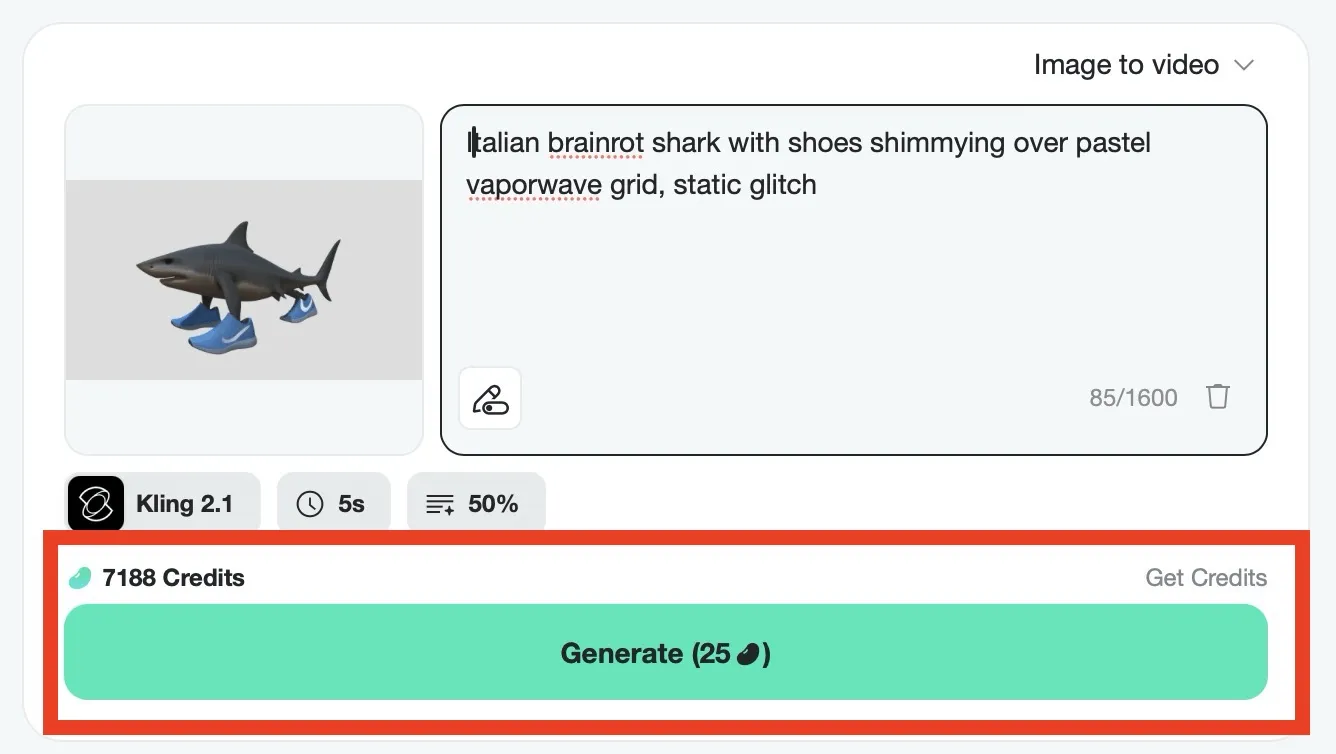 Image to video

Italian brainrot shark with shoes shimmying over pastel vaporwave grid, static glitch

85/1600

Kling 2.1
5s
50%

7188 Credits
Get Credits

Generate (25)